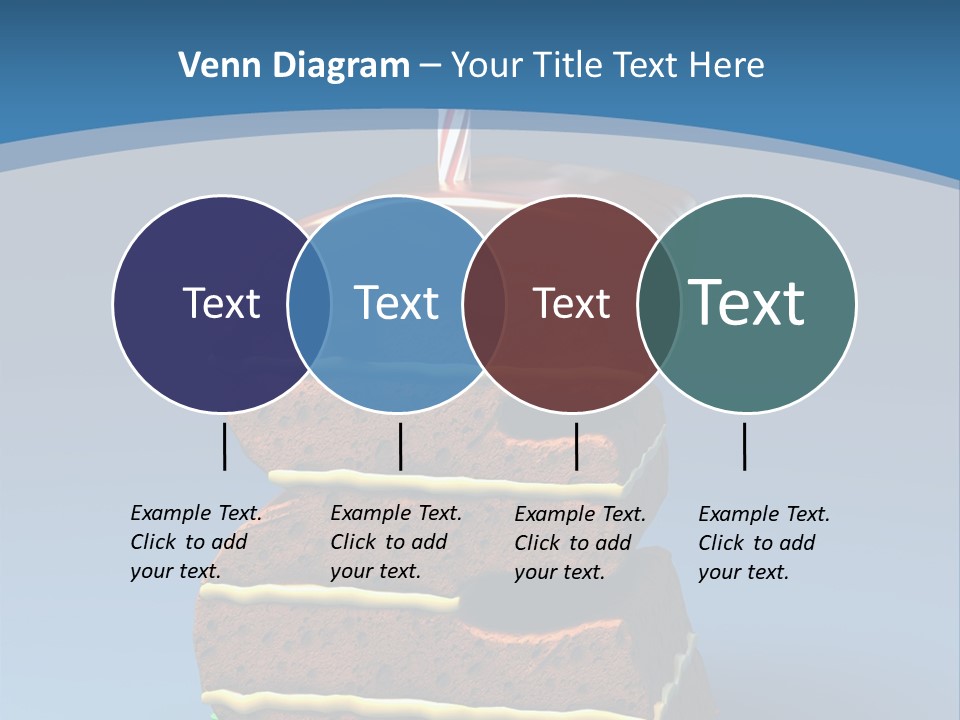 Venn Diagram – Your Title Text Here

Text

Text

Text

Text

Example Text. Click to add your text.

Example Text. Click to add your text.

Example Text. Click to add your text.

Example Text. Click to add your text.